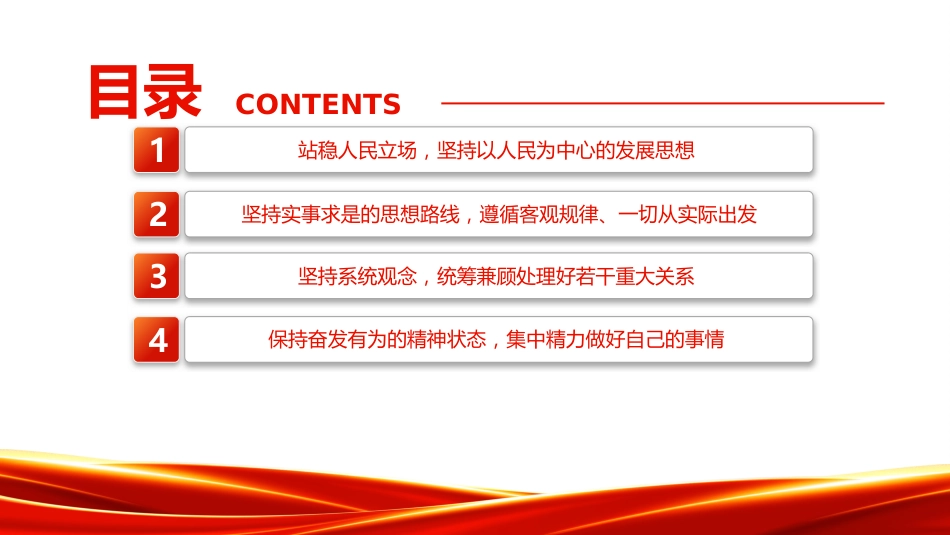 目录 CONTENTS

1 站稳人民立场，坚持以人民为中心的发展思想

2 坚持实事求是的思想路线，遵循客观规律、一切从实际出发

3 坚持系统观念，统筹兼顾处理好若干重大关系

4 保持奋发有为的精神状态，集中精力做好自己的事情